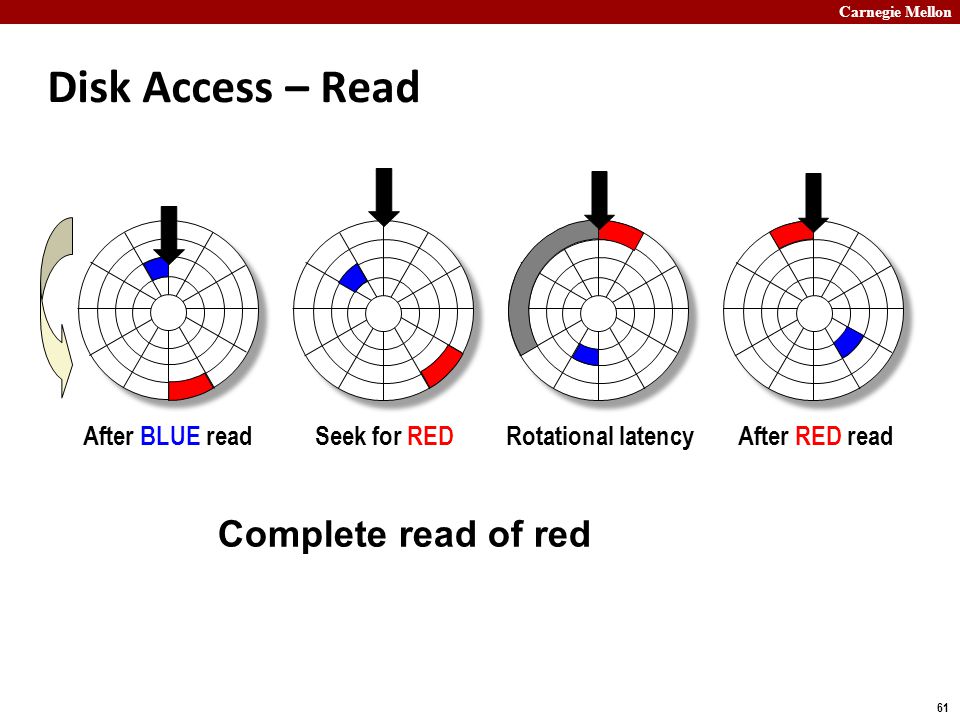 Carnegie Mellon

Disk Access – Read

After BLUE read
Seek for RED
Rotational latency
After RED read

Complete read of red

61